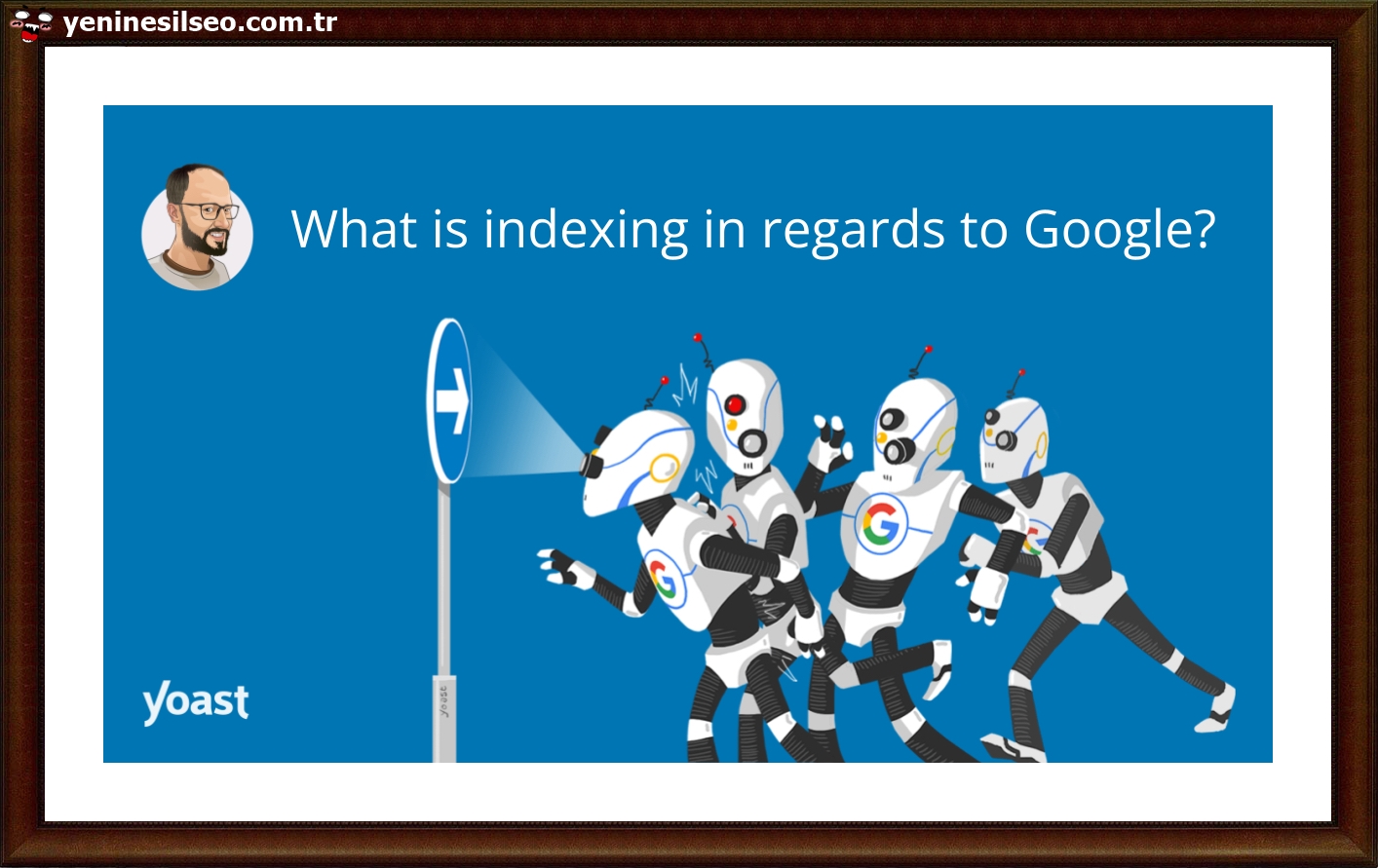 yeninesilseo.com.tr

What is indexing in regards to Google?

yoast

yoast